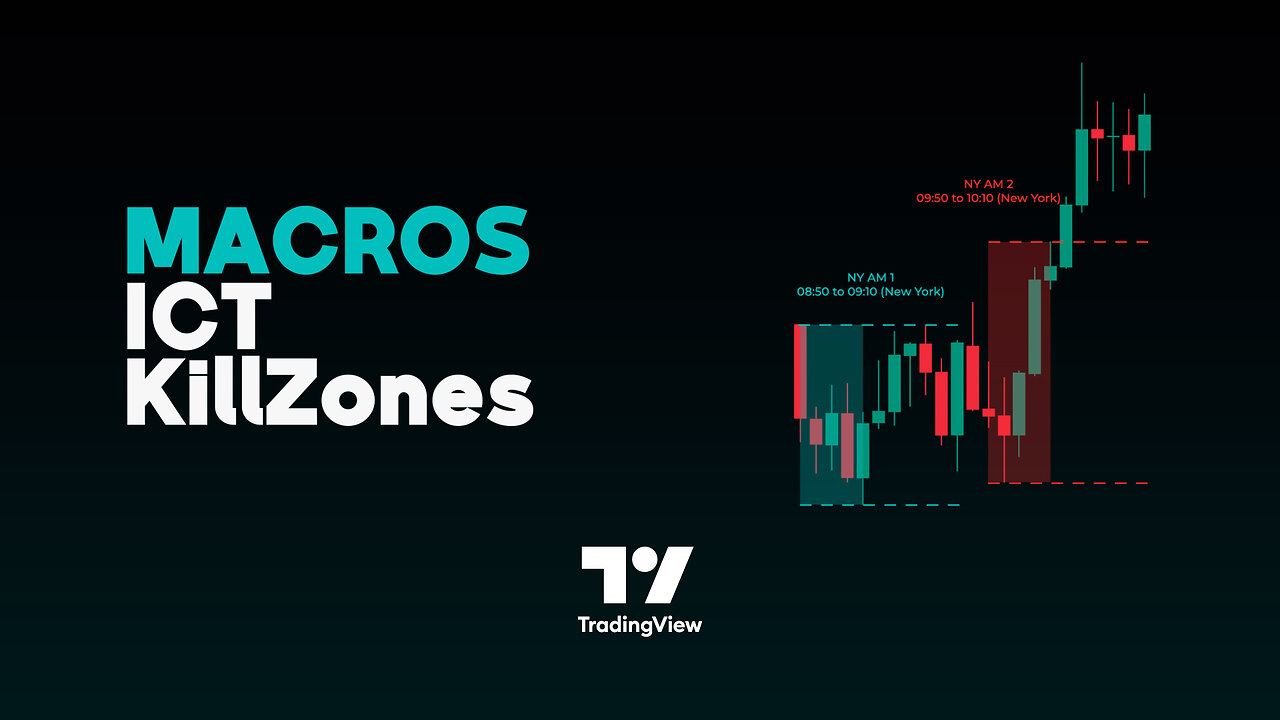 MACROS
ICT
KillZones

NY AM 2
09:50 to 10:10 (New York)

NY AM 1
08:50 to 09:10 (New York)

TradingView